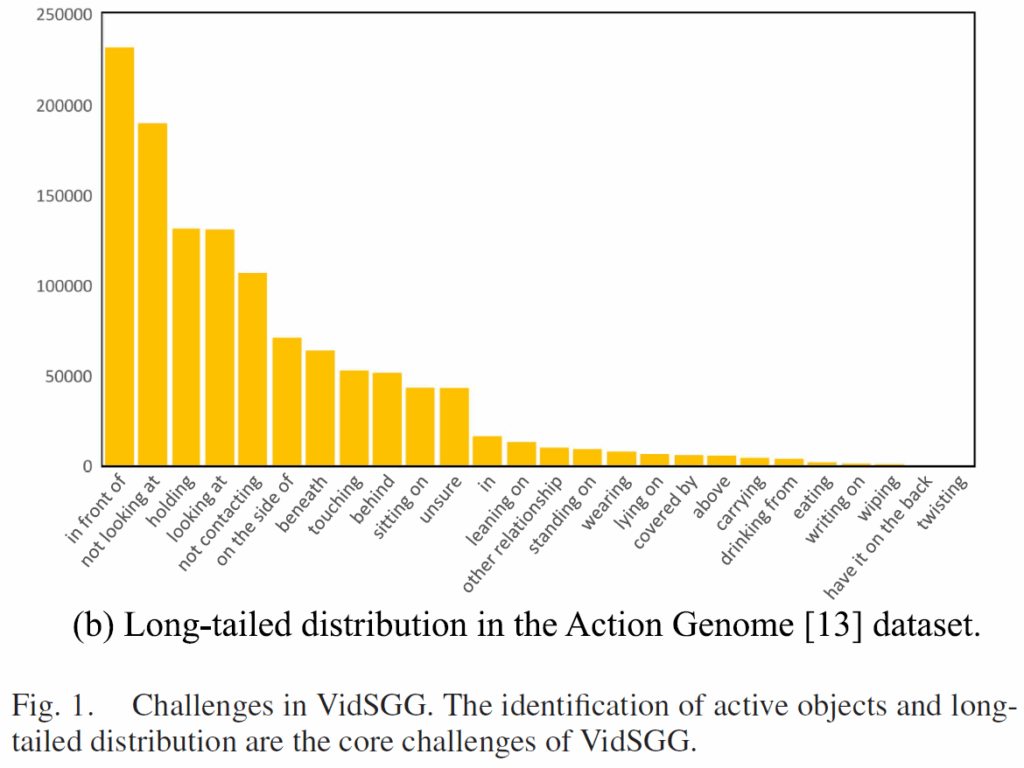 250000
200000
150000
100000
50000
0

in front of
not looking at
holding
looking at
not contacting
on the side of
beneath
touching
behind
sitting on
unsure
in
leaning on
other relationship
standing on
wearing
lying on
covered by
above
carrying
drinking from
eating
writing on
wiping
have it on the back
twisting

(b) Long-tailed distribution in the Action Genome [13] dataset.

Fig. 1. Challenges in VidSGG. The identification of active objects and long-tailed distribution are the core challenges of VidSGG.